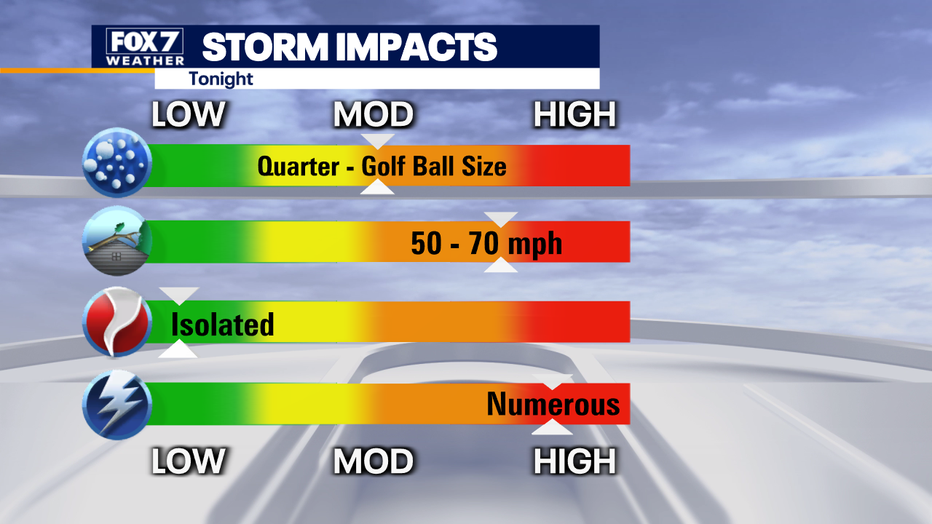 FOX 7 WEATHER STORM IMPACTS
Tonight

LOW MOD HIGH

Quarter - Golf Ball Size

50 - 70 mph

Isolated

Numerous

LOW MOD HIGH